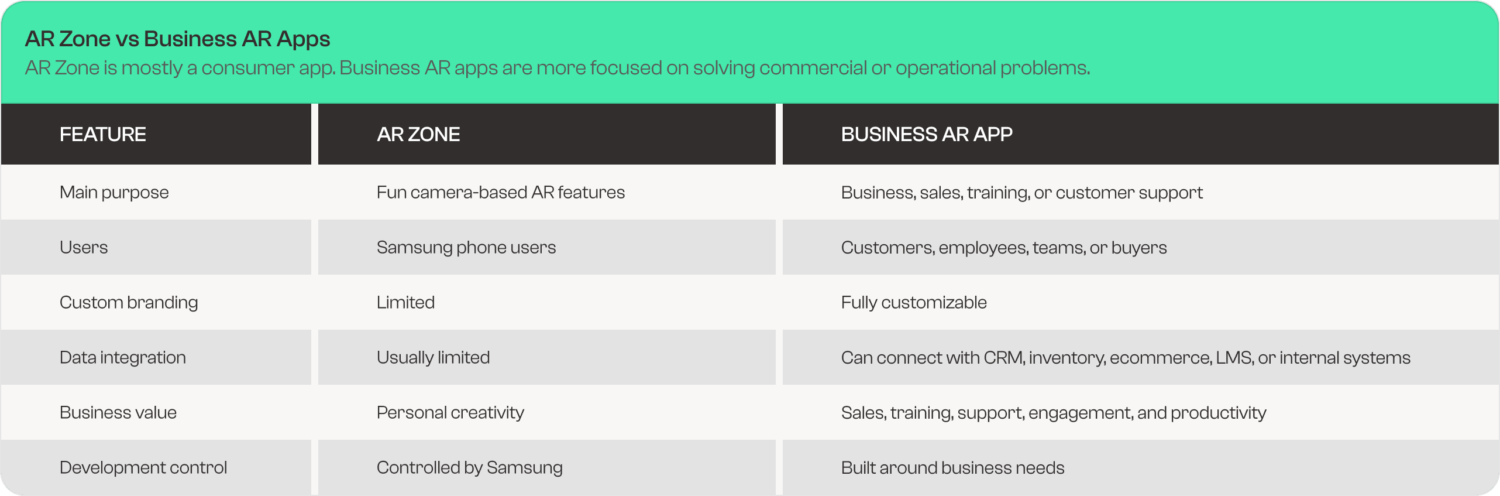 AR Zone vs Business AR Apps

AR Zone is mostly a consumer app. Business AR apps are more focused on solving commercial or operational problems.

| FEATURE | AR ZONE | BUSINESS AR APP |
|---|---|---|
| Main purpose | Fun camera-based AR features | Business, sales, training, or customer support |
| Users | Samsung phone users | Customers, employees, teams, or buyers |
| Custom branding | Limited | Fully customizable |
| Data integration | Usually limited | Can connect with CRM, inventory, ecommerce, LMS, or internal systems |
| Business value | Personal creativity | Sales, training, support, engagement, and productivity |
| Development control | Controlled by Samsung | Built around business needs |